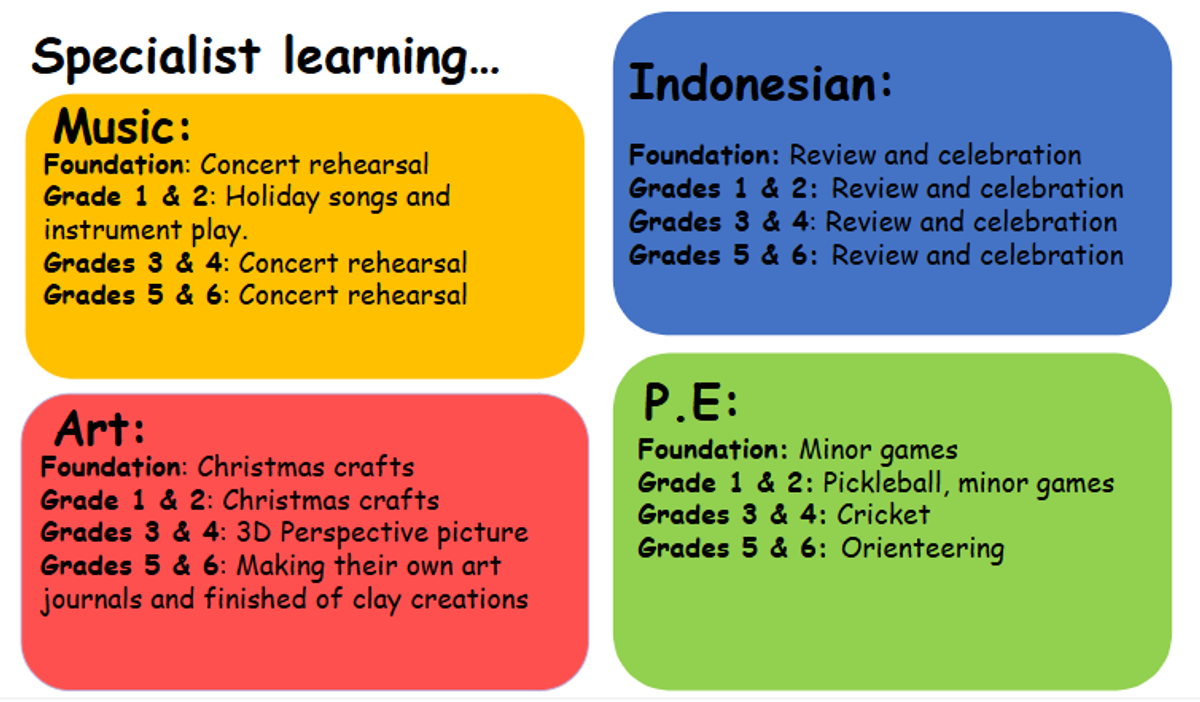 Specialist learning...

Music:
Foundation: Concert rehearsal
Grade 1 & 2: Holiday songs and instrument play.
Grades 3 & 4: Concert rehearsal
Grades 5 & 6: Concert rehearsal

Art:
Foundation: Christmas crafts
Grade 1 & 2: Christmas crafts
Grades 3 & 4: 3D Perspective picture
Grades 5 & 6: Making their own art journals and finished of clay creations

Indonesian:
Foundation: Review and celebration
Grades 1 & 2: Review and celebration
Grades 3 & 4: Review and celebration
Grades 5 & 6: Review and celebration

P.E:
Foundation: Minor games
Grade 1 & 2: Pickleball, minor games
Grades 3 & 4: Cricket
Grades 5 & 6: Orienteering